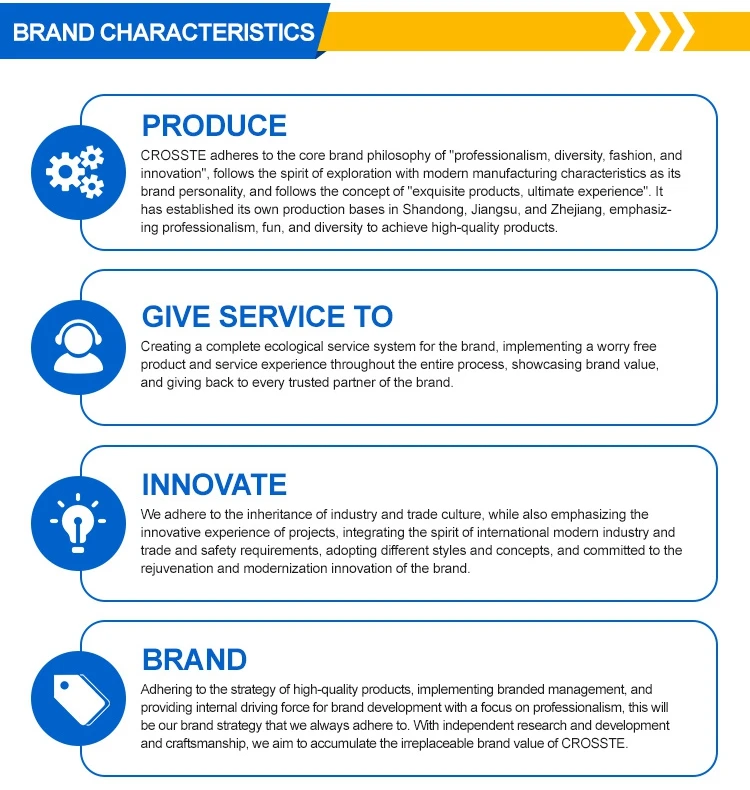 BRAND CHARACTERISTICS

PRODUCE

CROSSTE adheres to the core brand philosophy of "professionalism, diversity, fashion, and innovation", follows the spirit of exploration with modern manufacturing characteristics as its brand personality, and follows the concept of "exquisite products, ultimate experience". It has established its own production bases in Shandong, Jiangsu, and Zhejiang, emphasizing professionalism, fun, and diversity to achieve high-quality products.

GIVE SERVICE TO

Creating a complete ecological service system for the brand, implementing a worry free product and service experience throughout the entire process, showcasing brand value, and giving back to every trusted partner of the brand.

INNOVATE

We adhere to the inheritance of industry and trade culture, while also emphasizing the innovative experience of projects, integrating the spirit of international modern industry and trade and safety requirements, adopting different styles and concepts, and committed to the rejuvenation and modernization innovation of the brand.

BRAND

Adhering to the strategy of high-quality products, implementing branded management, and providing internal driving force for brand development with a focus on professionalism, this will be our brand strategy that we always adhere to. With independent research and development and craftsmanship, we aim to accumulate the irreplaceable brand value of CROSSTE.